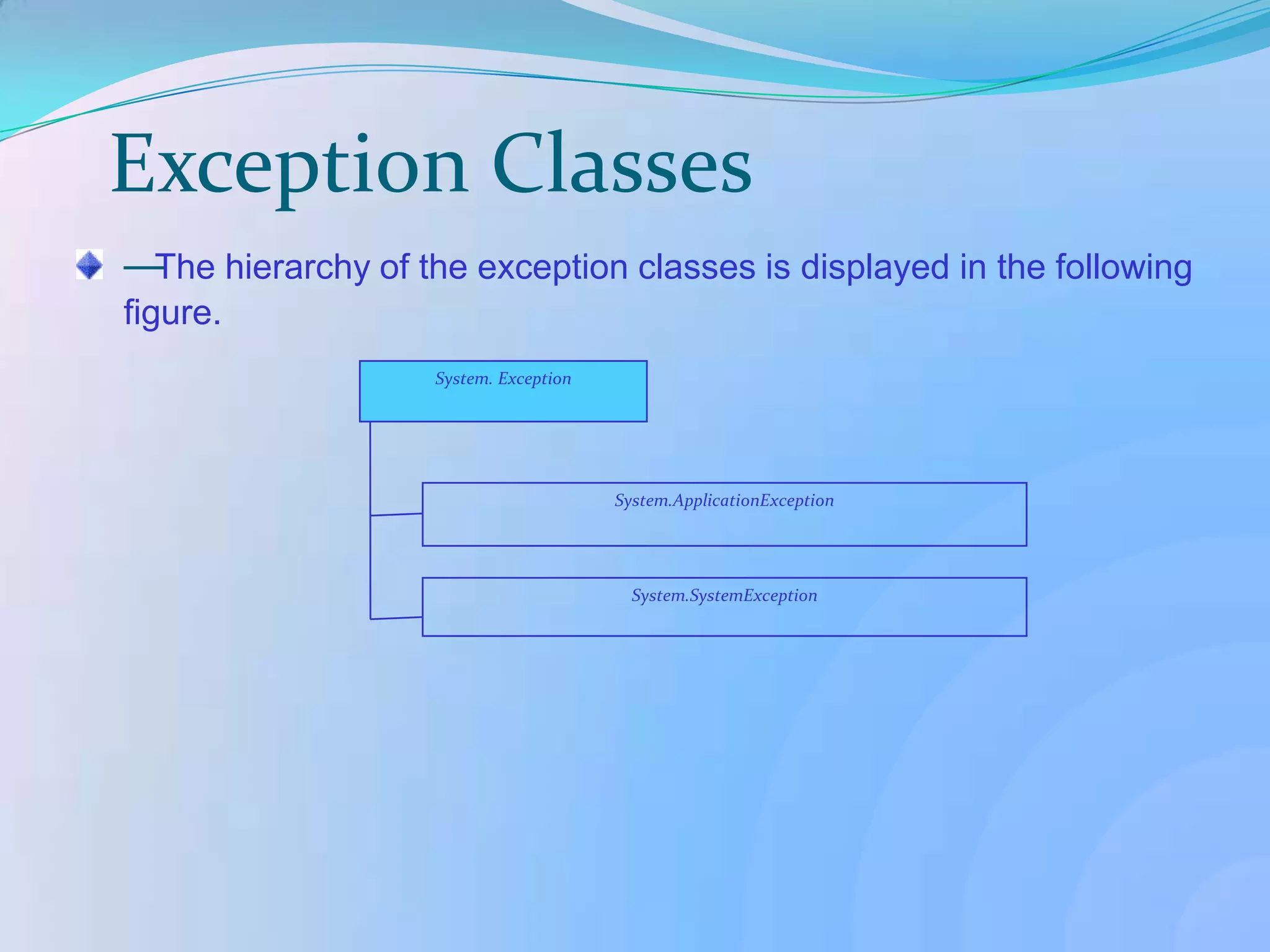 Exception Classes

—The hierarchy of the exception classes is displayed in the following figure.

System. Exception

System.ApplicationException

System.SystemException